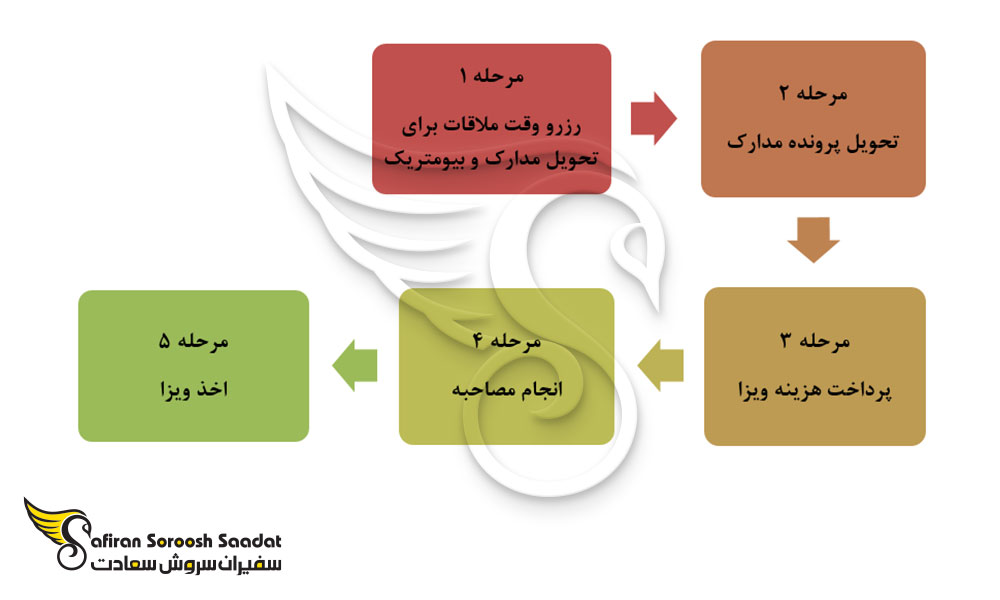 مرحله ۱
رزرو وقت ملاقات برای تحویل مدارک و بیومتریک

مرحله ۲
تحویل پرونده مدارک

مرحله ۳
پرداخت هزینه ویزا

مرحله ۴
انجام مصاحبه

مرحله ۵
اخذ ویزا

Safiran Soroosh Saadat
سفیران سروش سعادت